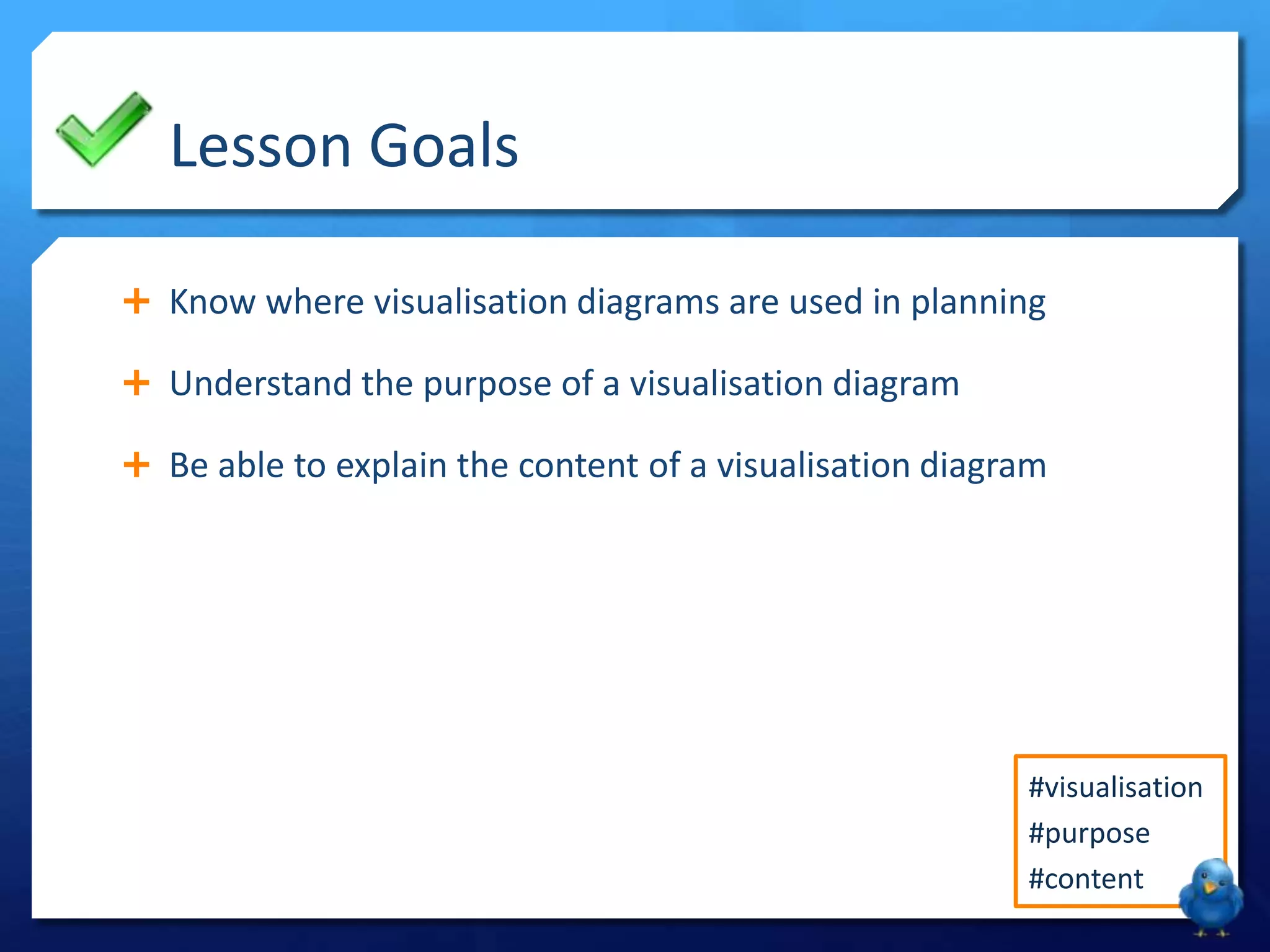 Lesson Goals

+ Know where visualisation diagrams are used in planning

+ Understand the purpose of a visualisation diagram

+ Be able to explain the content of a visualisation diagram

#visualisation
#purpose
#content